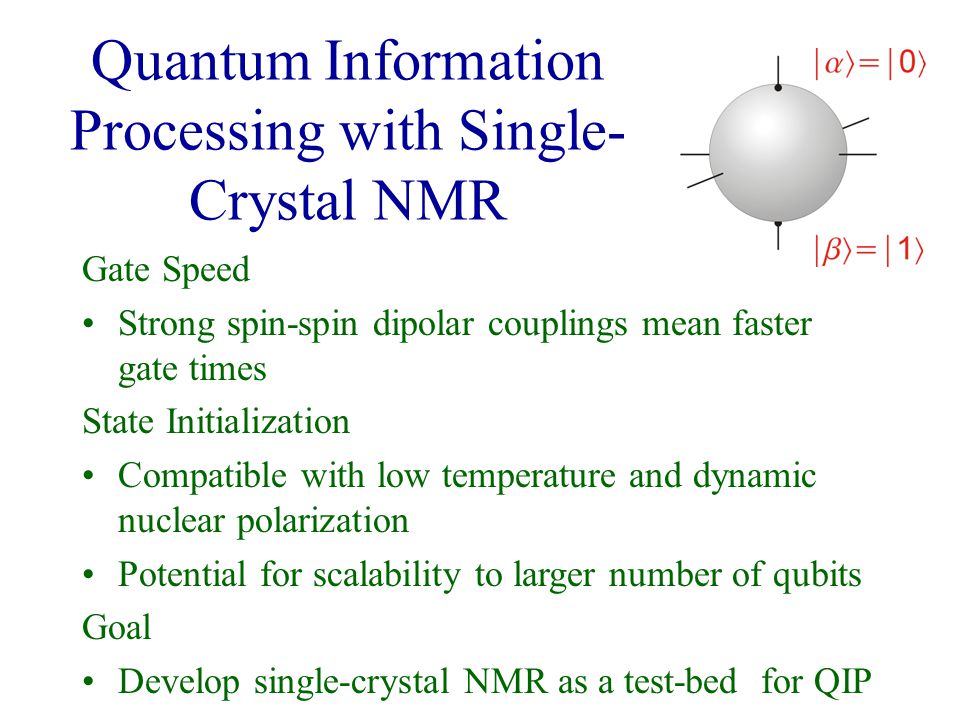 Quantum Information Processing with Single-Crystal NMR

$|\alpha\rangle = |0\rangle$

$|\beta\rangle = |1\rangle$

Gate Speed

• Strong spin-spin dipolar couplings mean faster gate times

State Initialization

• Compatible with low temperature and dynamic nuclear polarization

• Potential for scalability to larger number of qubits

Goal

• Develop single-crystal NMR as a test-bed for QIP